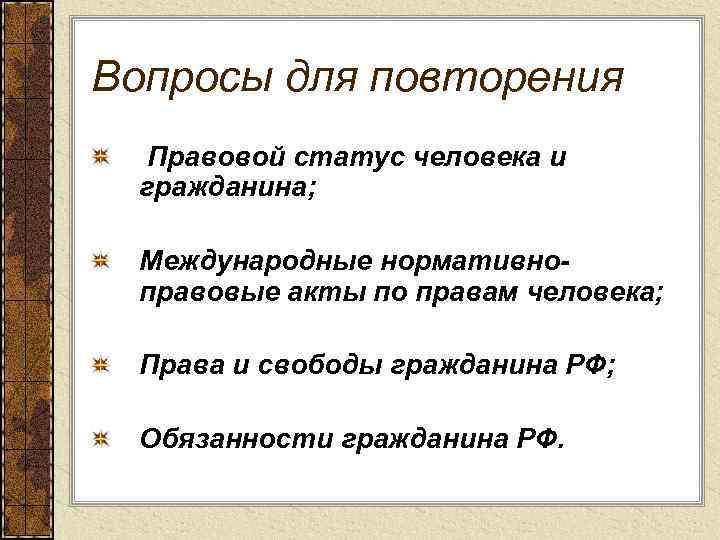 Вопросы для повторения

Правовой статус человека и гражданина;

Международные нормативно-правовые акты по правам человека;

Права и свободы гражданина РФ;

Обязанности гражданина РФ.